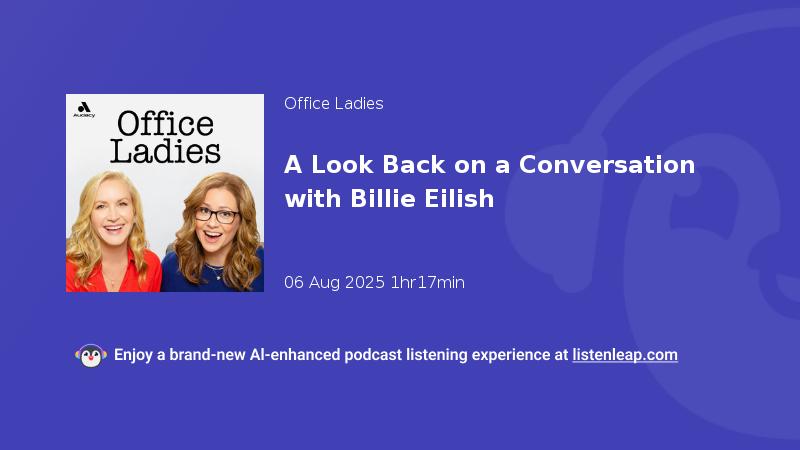 Audacy

Office Ladies

Office Ladies

A Look Back on a Conversation with Billie Eilish

06 Aug 2025 1hr17min

Enjoy a brand-new AI-enhanced podcast listening experience at listenleap.com